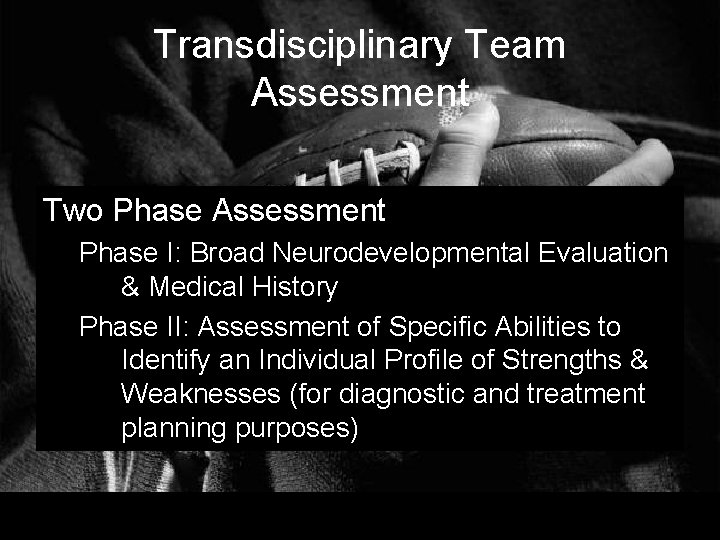 Transdisciplinary Team Assessment

Two Phase Assessment

Phase I: Broad Neurodevelopmental Evaluation & Medical History

Phase II: Assessment of Specific Abilities to Identify an Individual Profile of Strengths & Weaknesses (for diagnostic and treatment planning purposes)